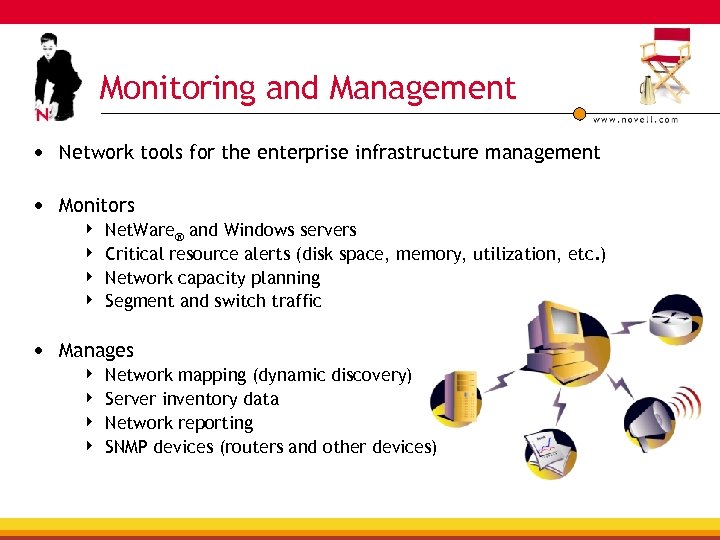 N

Monitoring and Management

www.novell.com

• Network tools for the enterprise infrastructure management

• Monitors
  ‣ NetWare® and Windows servers
  ‣ Critical resource alerts (disk space, memory, utilization, etc.)
  ‣ Network capacity planning
  ‣ Segment and switch traffic

• Manages
  ‣ Network mapping (dynamic discovery)
  ‣ Server inventory data
  ‣ Network reporting
  ‣ SNMP devices (routers and other devices)